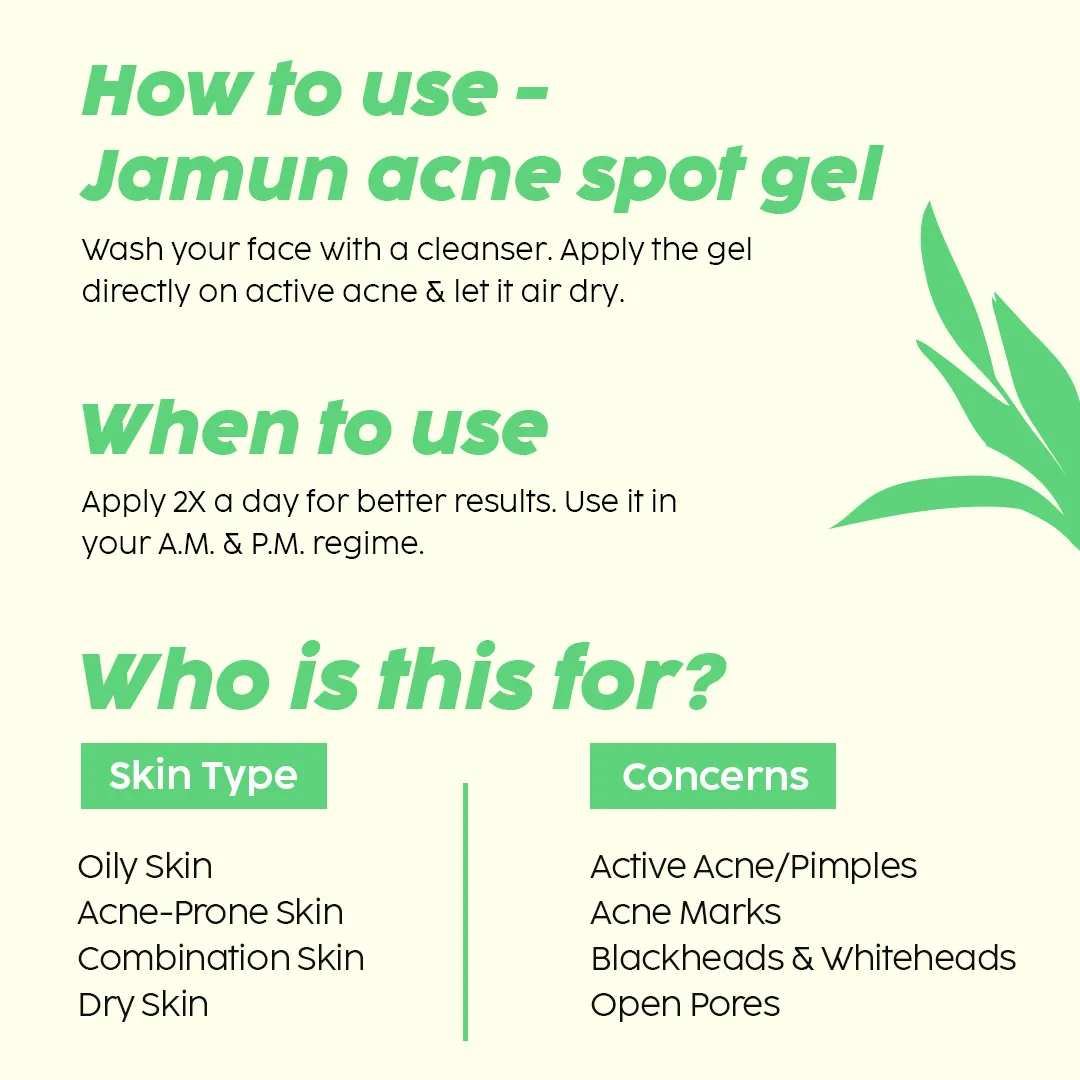 How to use -
Jamun acne spot gel

Wash your face with a cleanser. Apply the gel directly on active acne & let it air dry.

When to use

Apply 2X a day for better results. Use it in your A.M. & P.M. regime.

Who is this for?

Skin Type

Oily Skin
Acne-Prone Skin
Combination Skin
Dry Skin

Concerns

Active Acne/Pimples
Acne Marks
Blackheads & Whiteheads
Open Pores